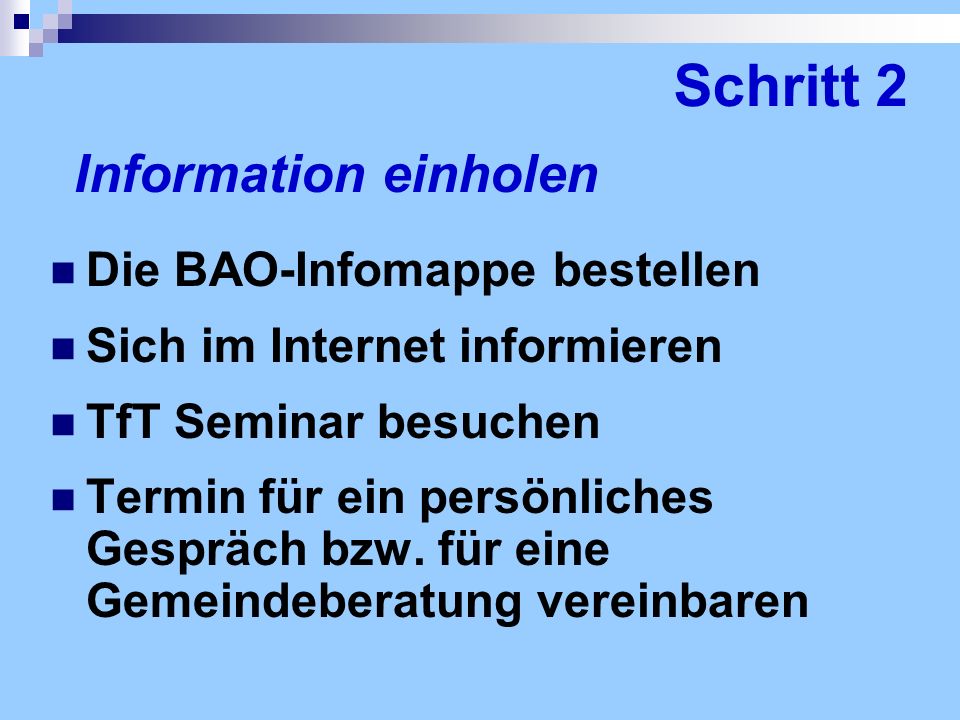 Schritt 2

Information einholen

Die BAO-Infomappe bestellen

Sich im Internet informieren

TfT Seminar besuchen

Termin für ein persönliches Gespräch bzw. für eine Gemeindeberatung vereinbaren